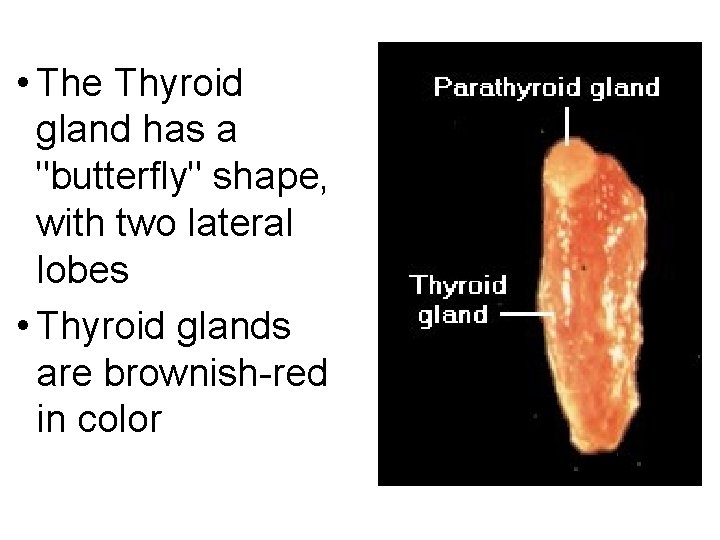 • The Thyroid gland has a "butterfly" shape, with two lateral lobes

• Thyroid glands are brownish-red in color

Parathyroid gland

Thyroid gland